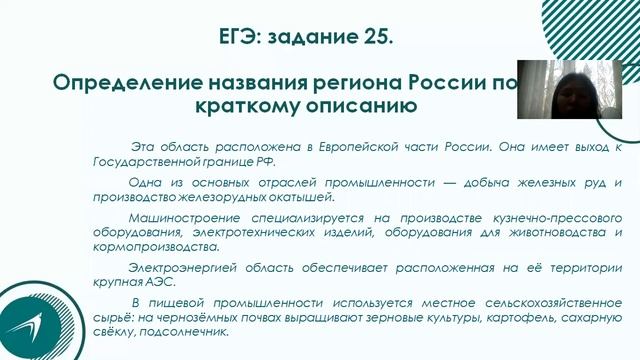 ЕГЭ: задание 25.

Определение названия региона России по краткому описанию

Эта область расположена в Европейской части России. Она имеет выход к Государственной границе РФ.

Одна из основных отраслей промышленности — добыча железных руд и производство железорудных окатышей.

Машиностроение специализируется на производстве кузнечно-прессового оборудования, электротехнических изделий, оборудования для животноводства и кормопроизводства.

Электроэнергией область обеспечивает расположенная на её территории крупная АЭС.

В пищевой промышленности используется местное сельскохозяйственное сырьё: на чернозёмных почвах выращивают зерновые культуры, картофель, сахарную свёклу, подсолнечник.